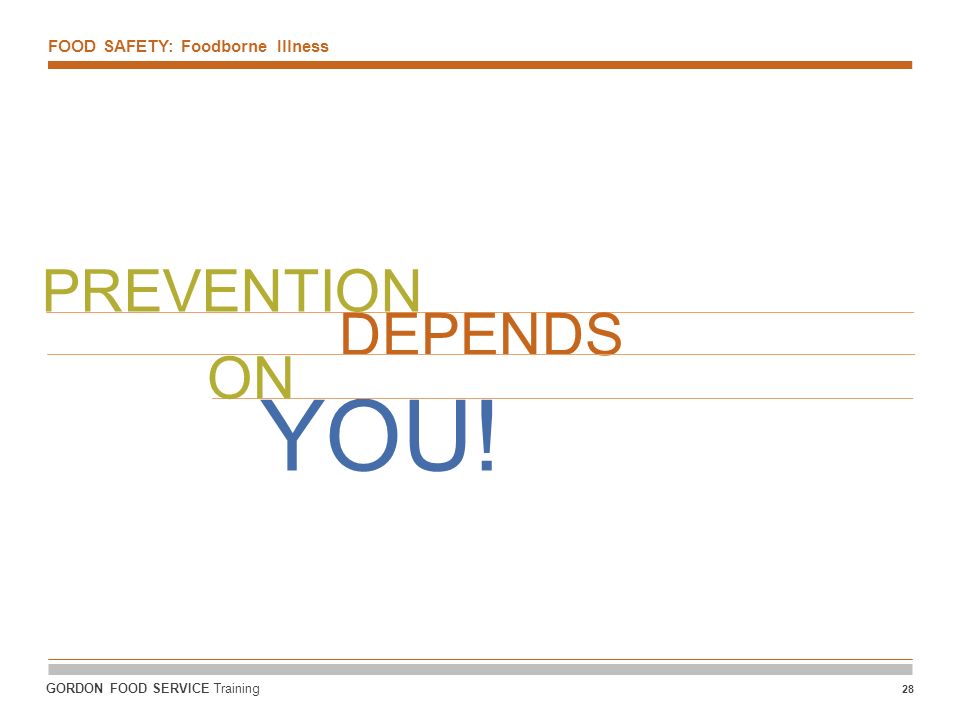 FOOD SAFETY: Foodborne Illness

PREVENTION
DEPENDS
ON
YOU!

GORDON FOOD SERVICE Training

28